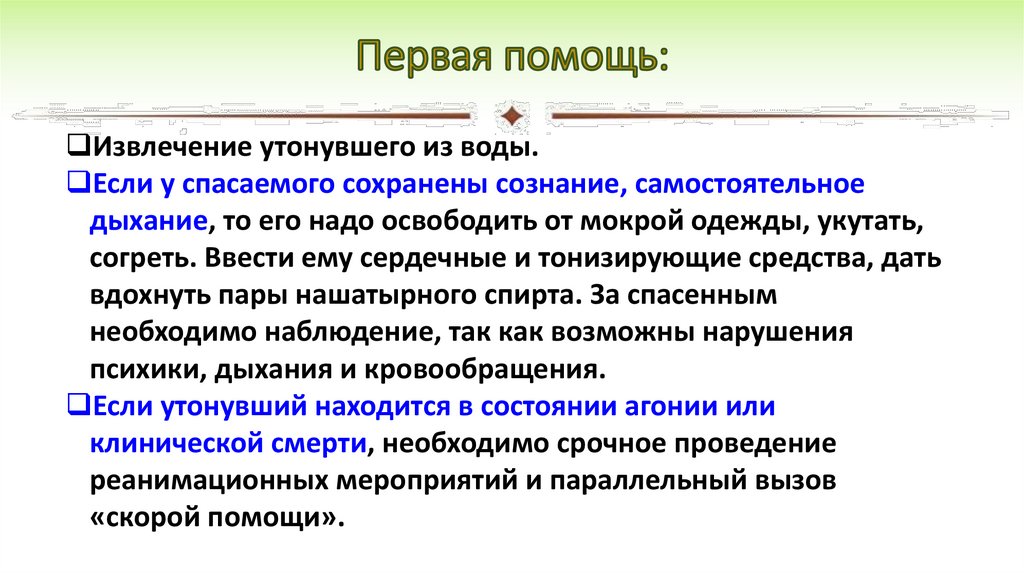 Первая помощь:

❑Извлечение утонувшего из воды.

❑Если у спасаемого сохранены сознание, самостоятельное дыхание, то его надо освободить от мокрой одежды, укутать, согреть. Ввести ему сердечные и тонизирующие средства, дать вдохнуть пары нашатырного спирта. За спасенным необходимо наблюдение, так как возможны нарушения психики, дыхания и кровообращения.

❑Если утонувший находится в состоянии агонии или клинической смерти, необходимо срочное проведение реанимационных мероприятий и параллельный вызов «скорой помощи».